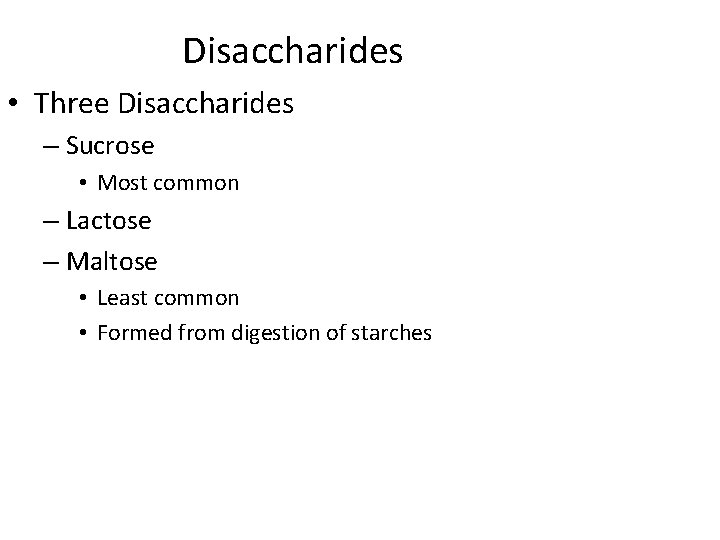 Disaccharides

• Three Disaccharides
– Sucrose
• Most common
– Lactose
– Maltose
• Least common
• Formed from digestion of starches